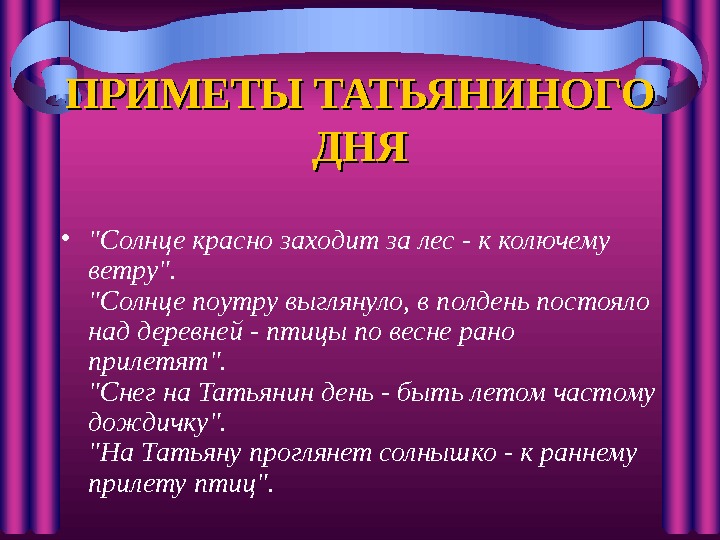 ПРИМЕТЫ ТАТЬЯНИНОГО ДНЯ

• "Солнце красно заходит за лес - к колючему ветру".
"Солнце поутру выглянуло, в полдень постояло над деревней - птицы по весне рано прилетят".
"Снег на Татьянин день - быть летом частому дождичку".
"На Татьяну проглянет солнышко - к раннему прилету птиц".